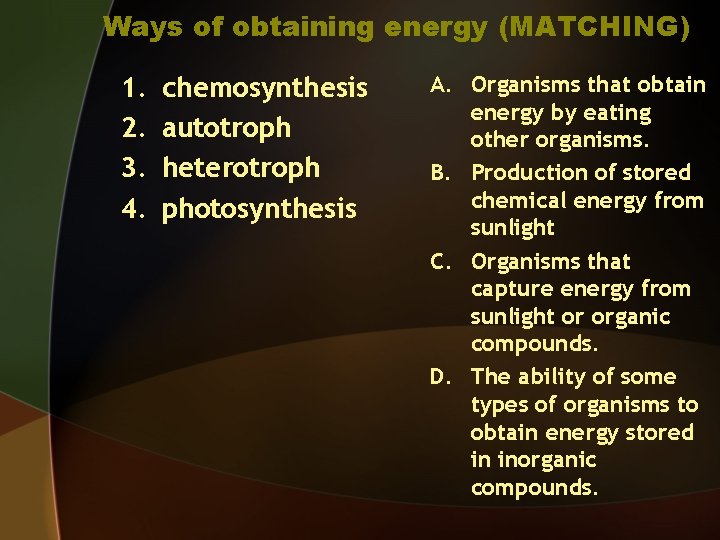 Ways of obtaining energy (MATCHING)

1. chemosynthesis
2. autotroph
3. heterotroph
4. photosynthesis

A. Organisms that obtain energy by eating other organisms.
B. Production of stored chemical energy from sunlight
C. Organisms that capture energy from sunlight or organic compounds.
D. The ability of some types of organisms to obtain energy stored in inorganic compounds.